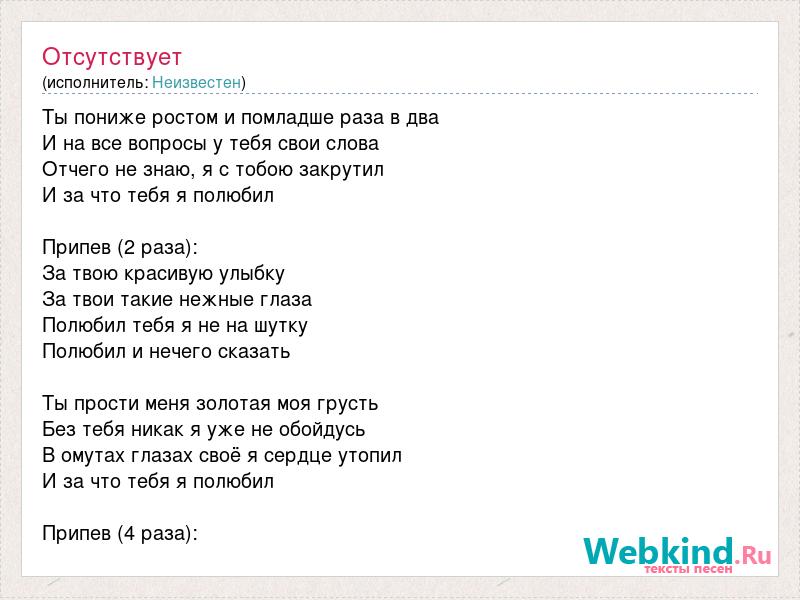 Отсутствует
(исполнитель: Неизвестен)

Ты пониже ростом и помладше раза в два
И на все вопросы у тебя свои слова
Отчего не знаю, я с тобою закрутил
И за что тебя я полюбил

Припев (2 раза):
За твою красивую улыбку
За твои такие нежные глаза
Полюбил тебя я не на шутку
Полюбил и нечего сказать

Ты прости меня золотая моя грусть
Без тебя никак я уже не обойдусь
В омутах глазах своё я сердце утопил
И за что тебя я полюбил

Припев (4 раза):

Webkind.Ru
тексты песен